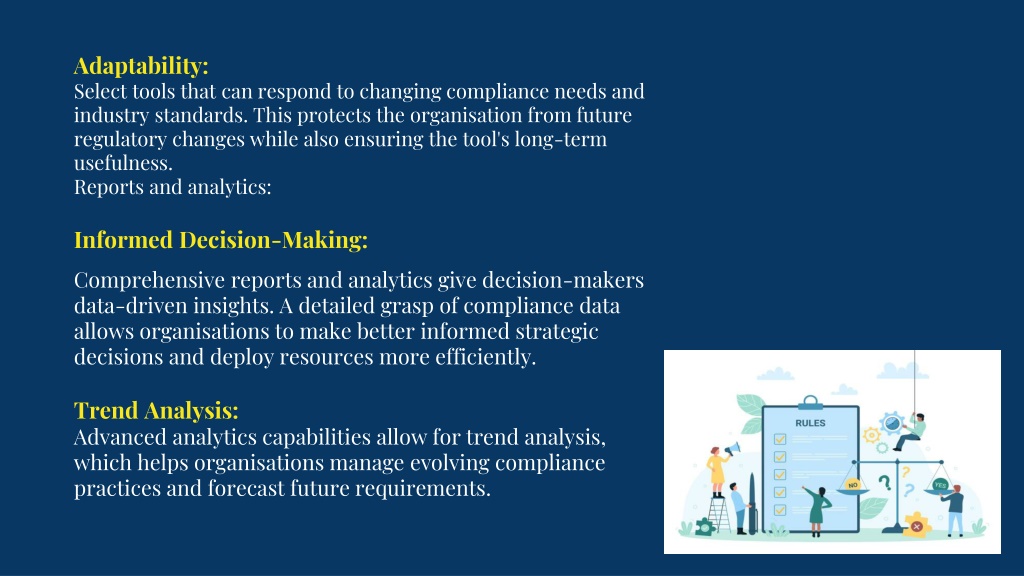 Adaptability:
Select tools that can respond to changing compliance needs and industry standards. This protects the organisation from future regulatory changes while also ensuring the tool's long-term usefulness.
Reports and analytics:

Informed Decision-Making:

Comprehensive reports and analytics give decision-makers data-driven insights. A detailed grasp of compliance data allows organisations to make better informed strategic decisions and deploy resources more efficiently.

Trend Analysis:
Advanced analytics capabilities allow for trend analysis, which helps organisations manage evolving compliance practices and forecast future requirements.

RULES

NO

YES